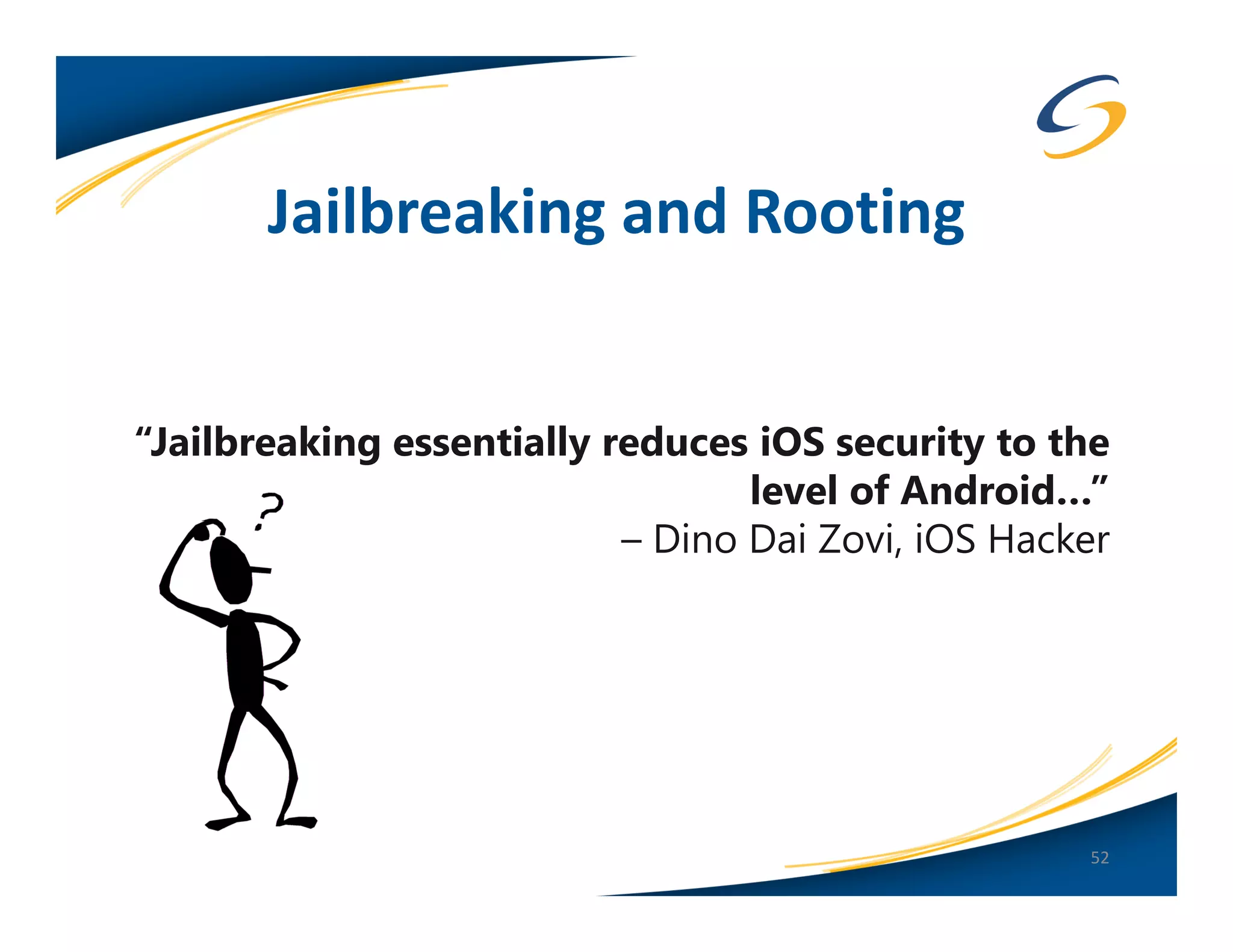 Jailbreaking and Rooting

“Jailbreaking essentially reduces iOS security to the level of Android…”
– Dino Dai Zovi, iOS Hacker

?

52